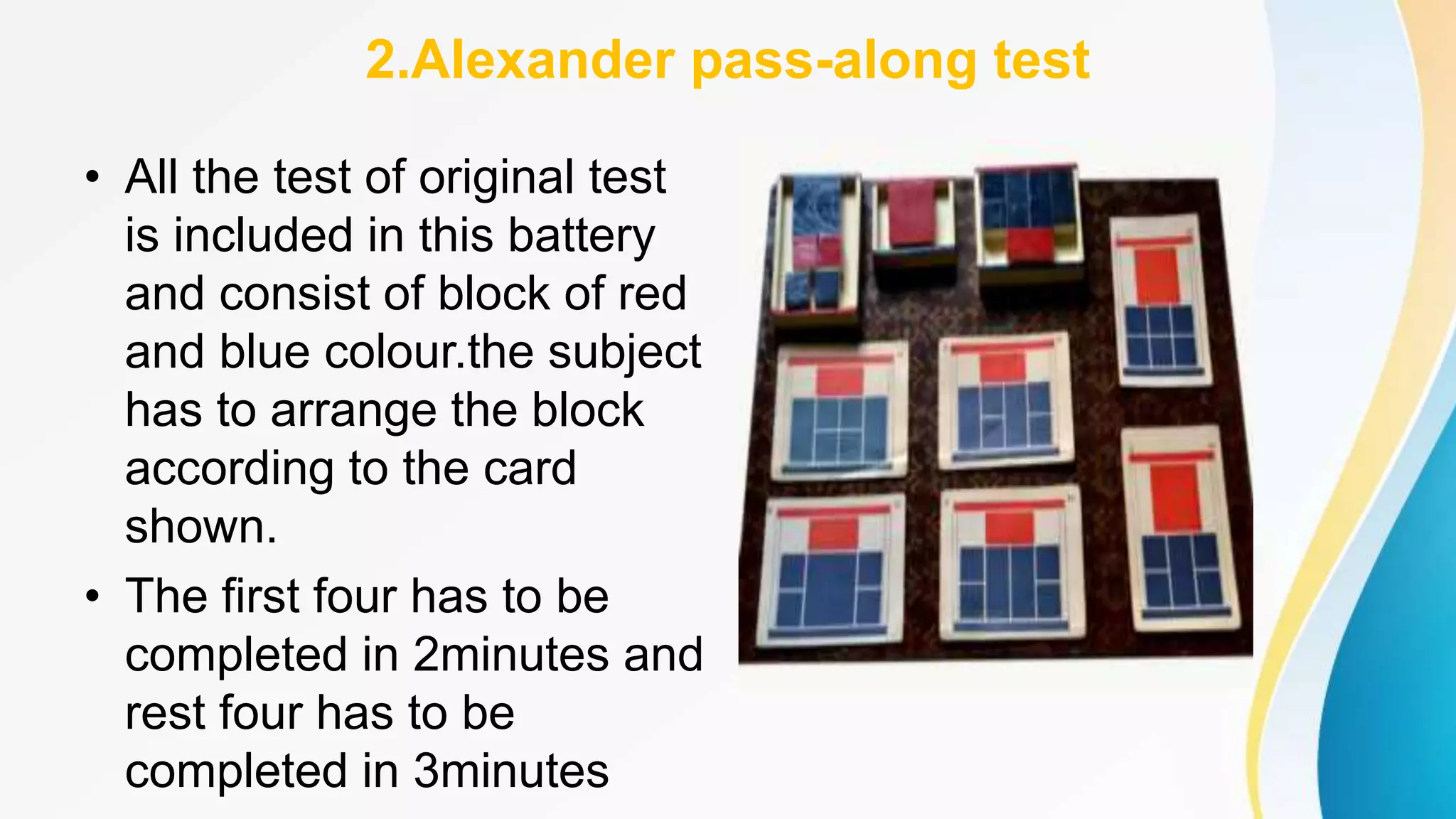 2.Alexander pass-along test

• All the test of original test is included in this battery and consist of block of red and blue colour.the subject has to arrange the block according to the card shown.

• The first four has to be completed in 2minutes and rest four has to be completed in 3minutes